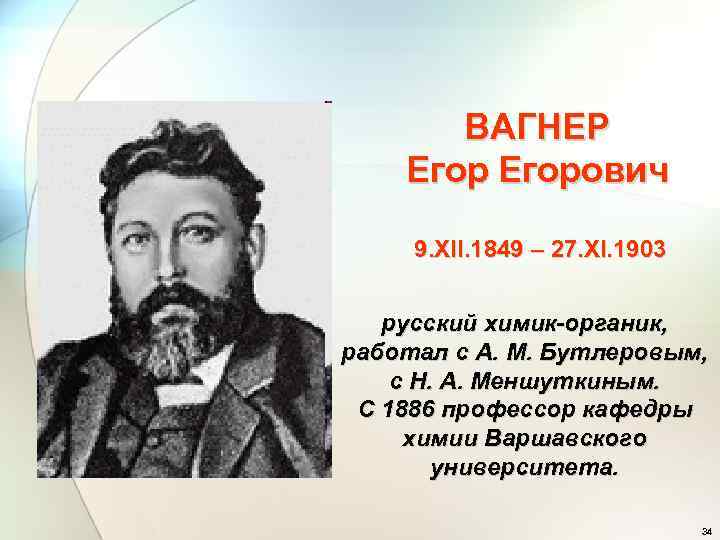 ВАГНЕР
Егор Егорович

9.XII.1849 – 27.XI.1903

русский химик-органик, работал с А. М. Бутлеровым, с Н. А. Меншуткиным. С 1886 профессор кафедры химии Варшавского университета.

34